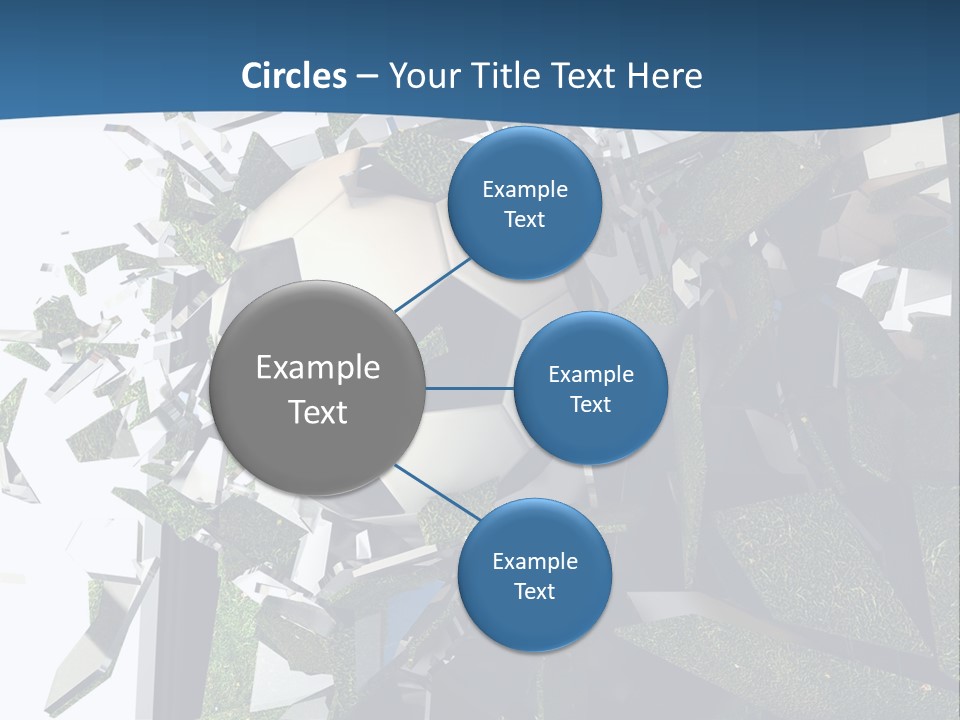 Circles – Your Title Text Here

Example Text

Example Text

Example Text

Example Text